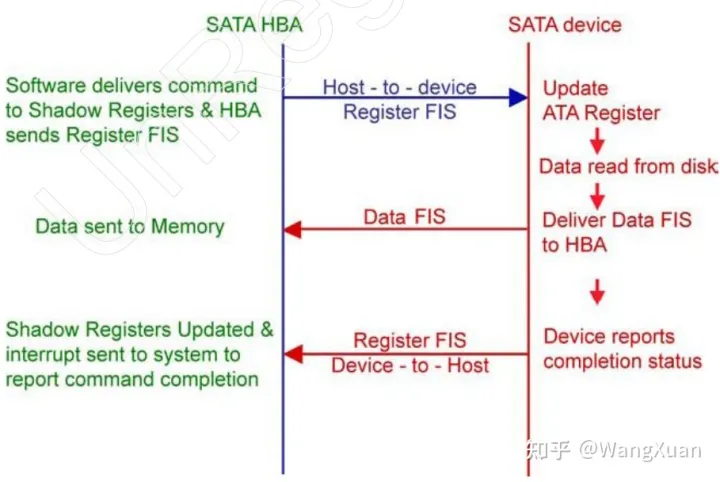 SATA HBA

SATA device

Software delivers command to Shadow Registers & HBA sends Register FIS

Host - to - device Register FIS

Update ATA Register

Data read from disk

Data sent to Memory

Data FIS

Deliver Data FIS to HBA

Shadow Registers Updated & interrupt sent to system to report command completion

Register FIS Device - to - Host

Device reports completion status

知乎 @WangXuan